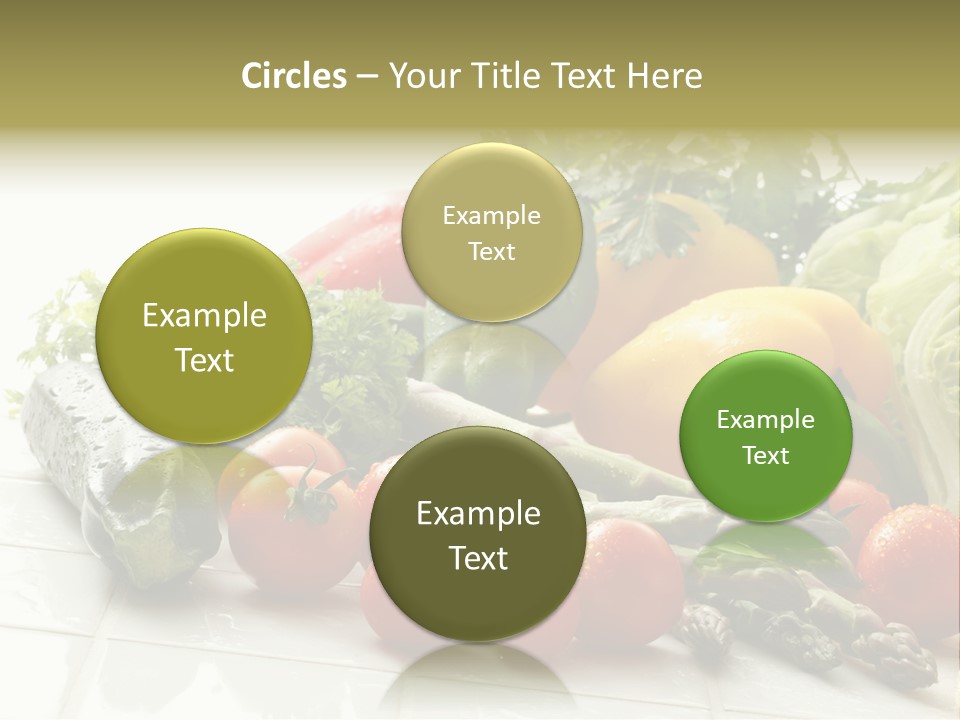 Circles – Your Title Text Here

Example Text

Example Text

Example Text

Example Text